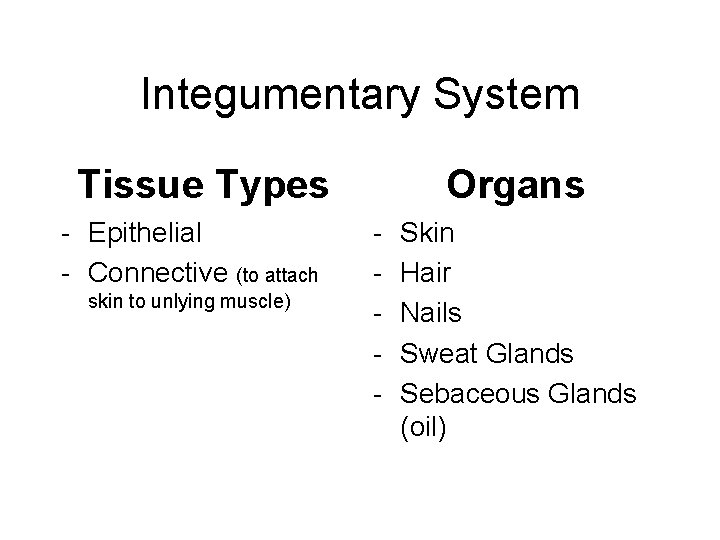 Integumentary System

Tissue Types

- Epithelial
- Connective (to attach skin to unlying muscle)

Organs

- Skin
- Hair
- Nails
- Sweat Glands
- Sebaceous Glands (oil)